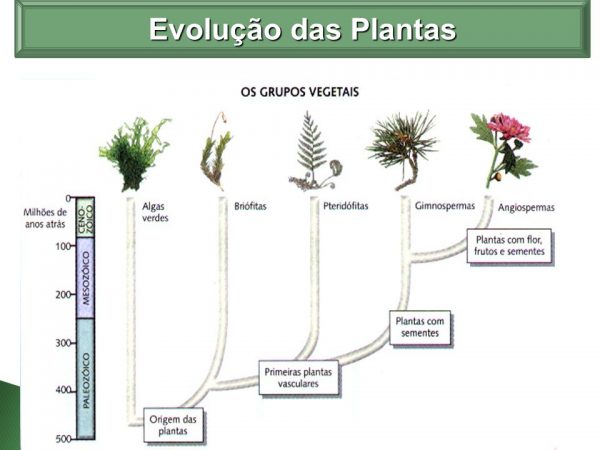 Evolução das Plantas

OS GRUPOS VEGETAIS

Milhões de anos atrás

0
100
200
300
400
500

CENOZÓICO
MESOZÓICO
PALEOZÓICO

Algas verdes
Briófitas
Pteridófitas
Gimnospermas
Angiospermas

Plantas com flor, frutos e sementes

Plantas com sementes

Primeiras plantas vasculares

Origem das plantas